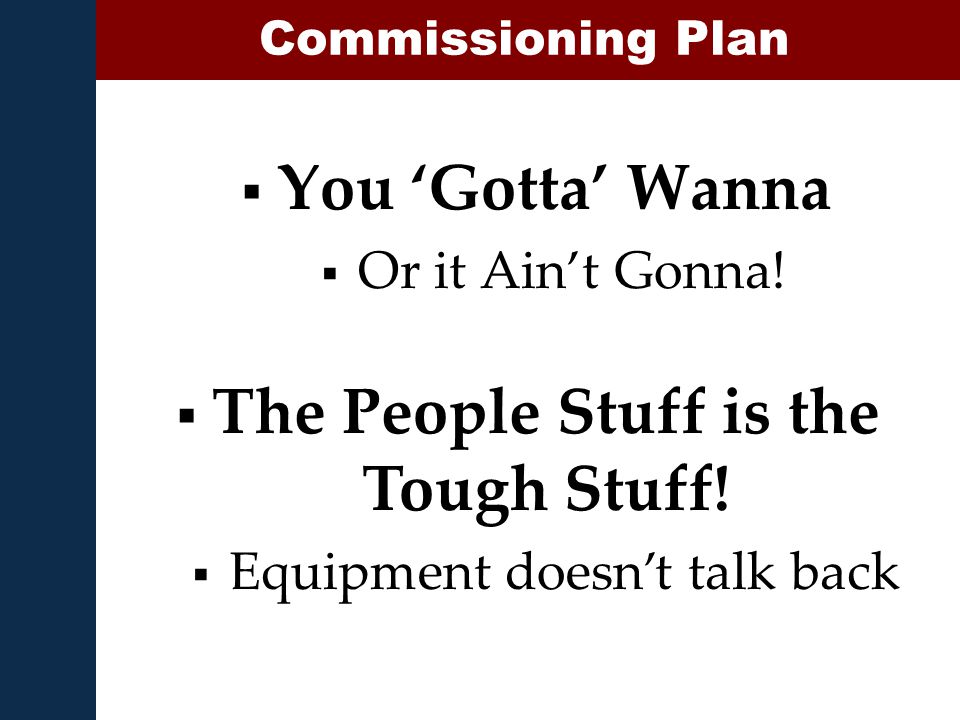 Commissioning Plan

▪ You ‘Gotta’ Wanna

▪ Or it Ain’t Gonna!

▪ The People Stuff is the Tough Stuff!

▪ Equipment doesn’t talk back